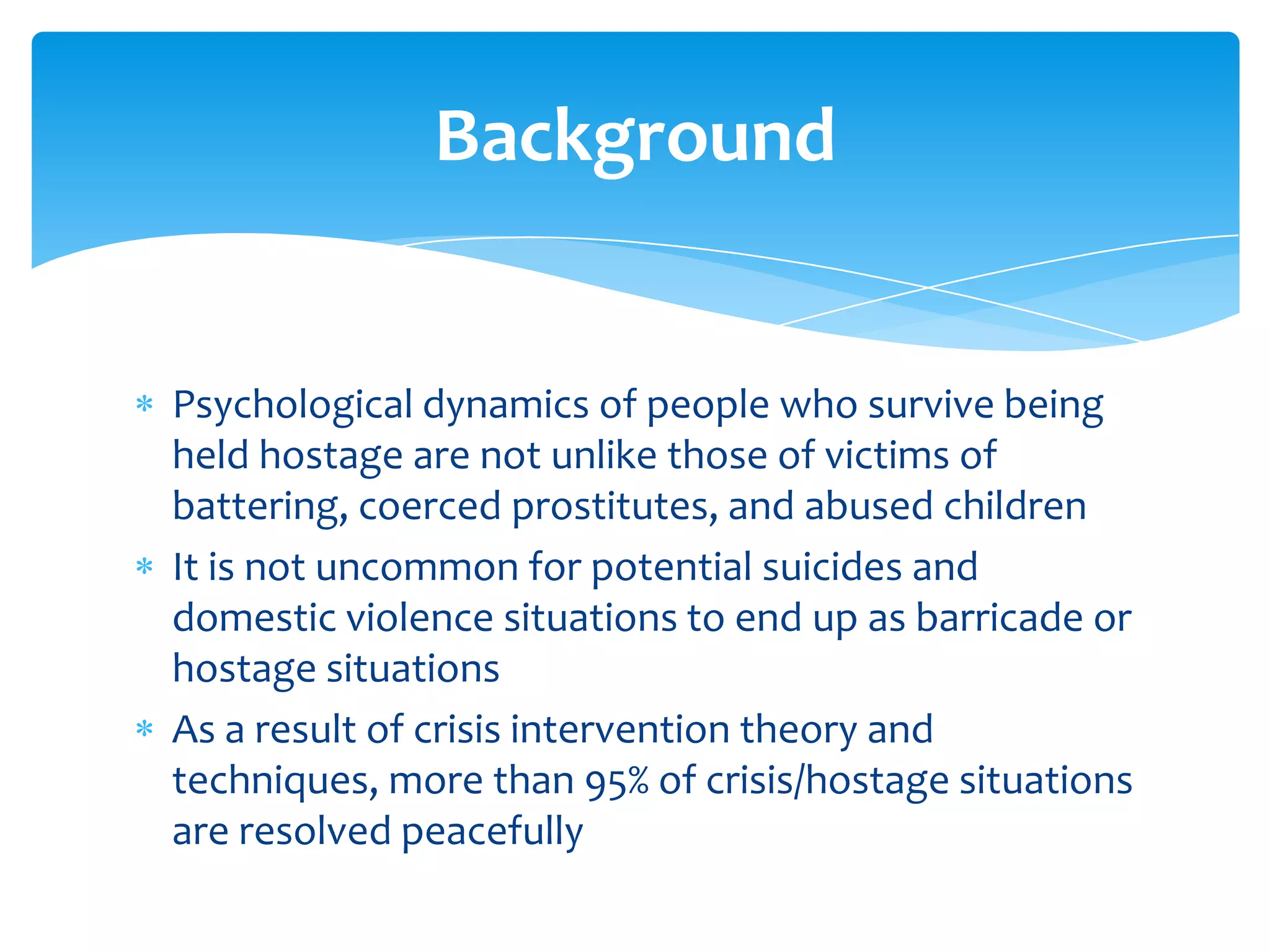 Background

* Psychological dynamics of people who survive being held hostage are not unlike those of victims of battering, coerced prostitutes, and abused children
* It is not uncommon for potential suicides and domestic violence situations to end up as barricade or hostage situations
* As a result of crisis intervention theory and techniques, more than 95% of crisis/hostage situations are resolved peacefully